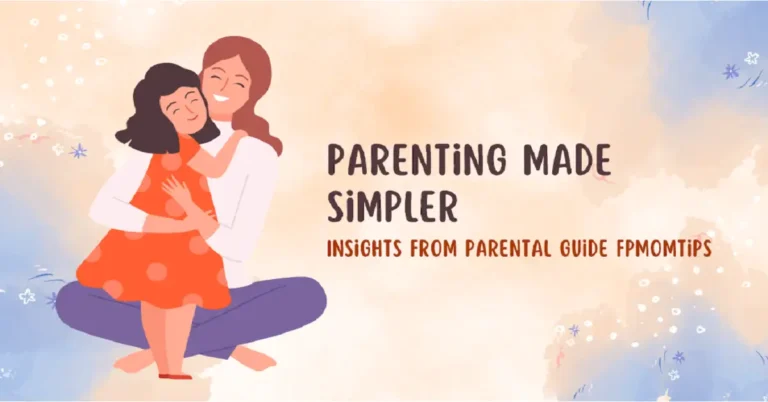 PARENTiNG MADE SiMPLER

INSiGHTS FROM PARENTAL GUiDE FPMOMTiPS